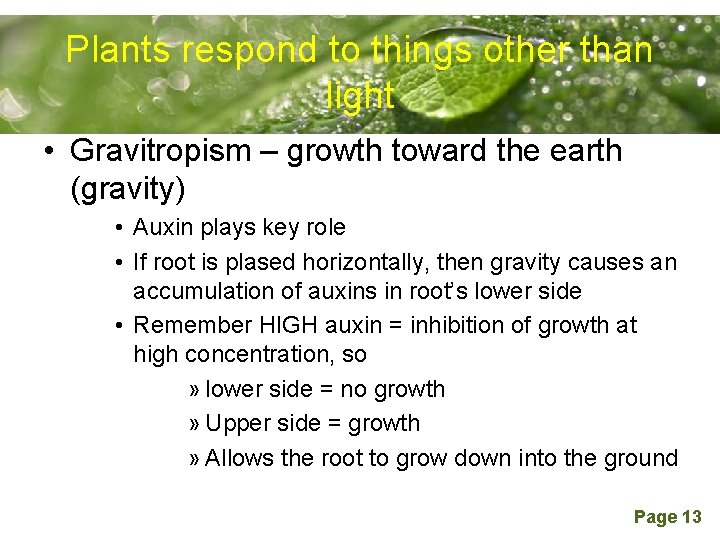 Plants respond to things other than light

• Gravitropism – growth toward the earth (gravity)

• Auxin plays key role

• If root is plased horizontally, then gravity causes an accumulation of auxins in root's lower side

• Remember HIGH auxin = inhibition of growth at high concentration, so

» lower side = no growth

» Upper side = growth

» Allows the root to grow down into the ground

Page 13